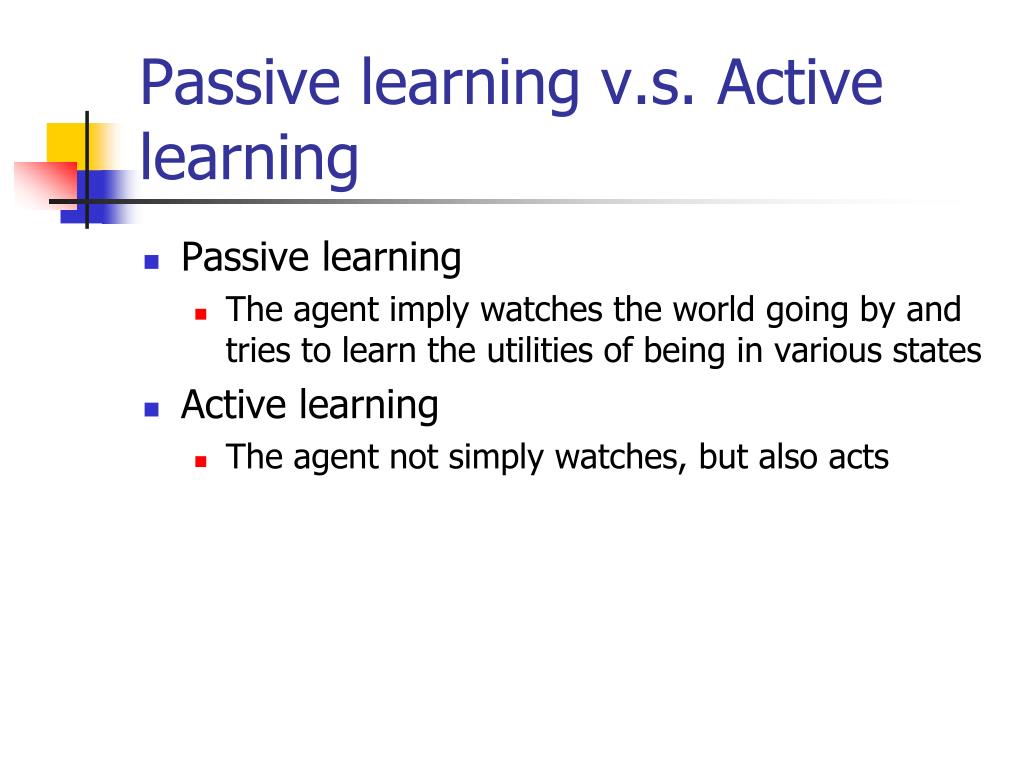 Passive learning v.s. Active learning

Passive learning
The agent imply watches the world going by and tries to learn the utilities of being in various states

Active learning
The agent not simply watches, but also acts